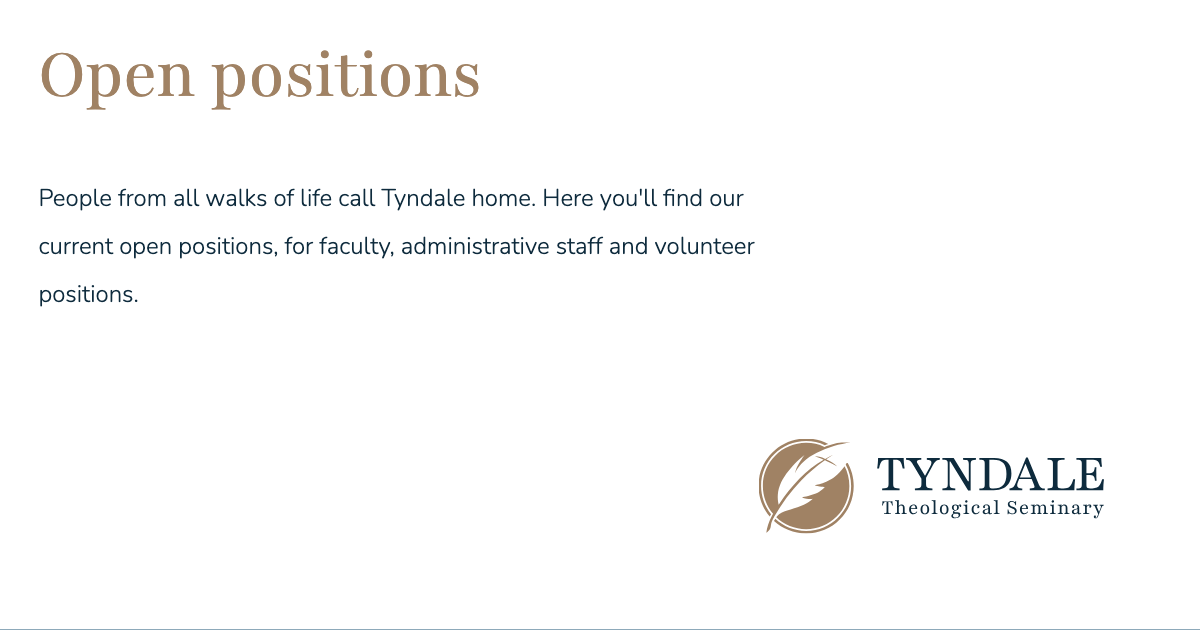 Open positions

People from all walks of life call Tyndale home. Here you'll find our current open positions, for faculty, administrative staff and volunteer positions.

TYNDALE
Theological Seminary